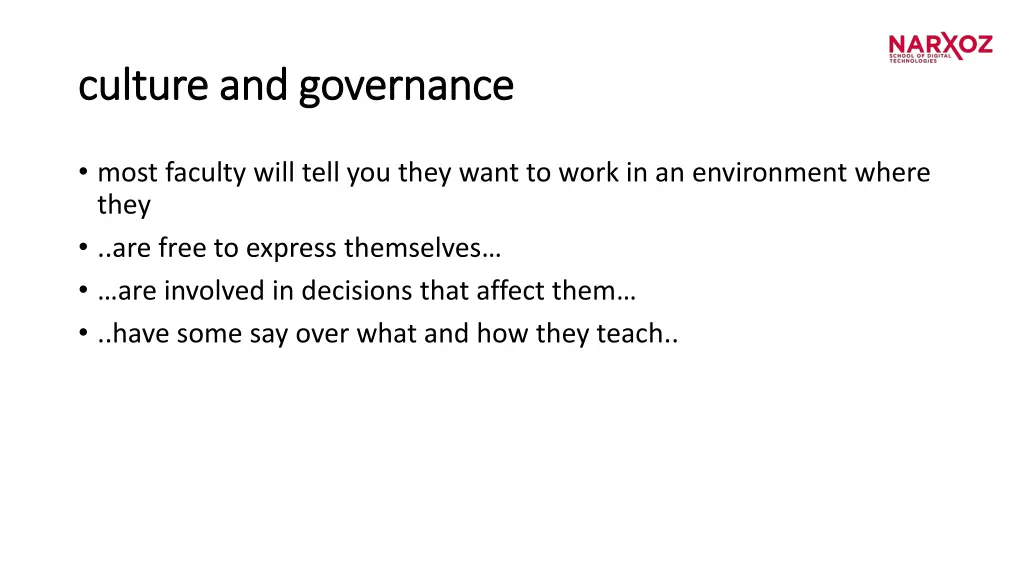 NARXOZ
SCHOOL OF DIGITAL TECHNOLOGIES

culture and governance

• most faculty will tell you they want to work in an environment where they
• ..are free to express themselves…
• …are involved in decisions that affect them…
• ..have some say over what and how they teach..